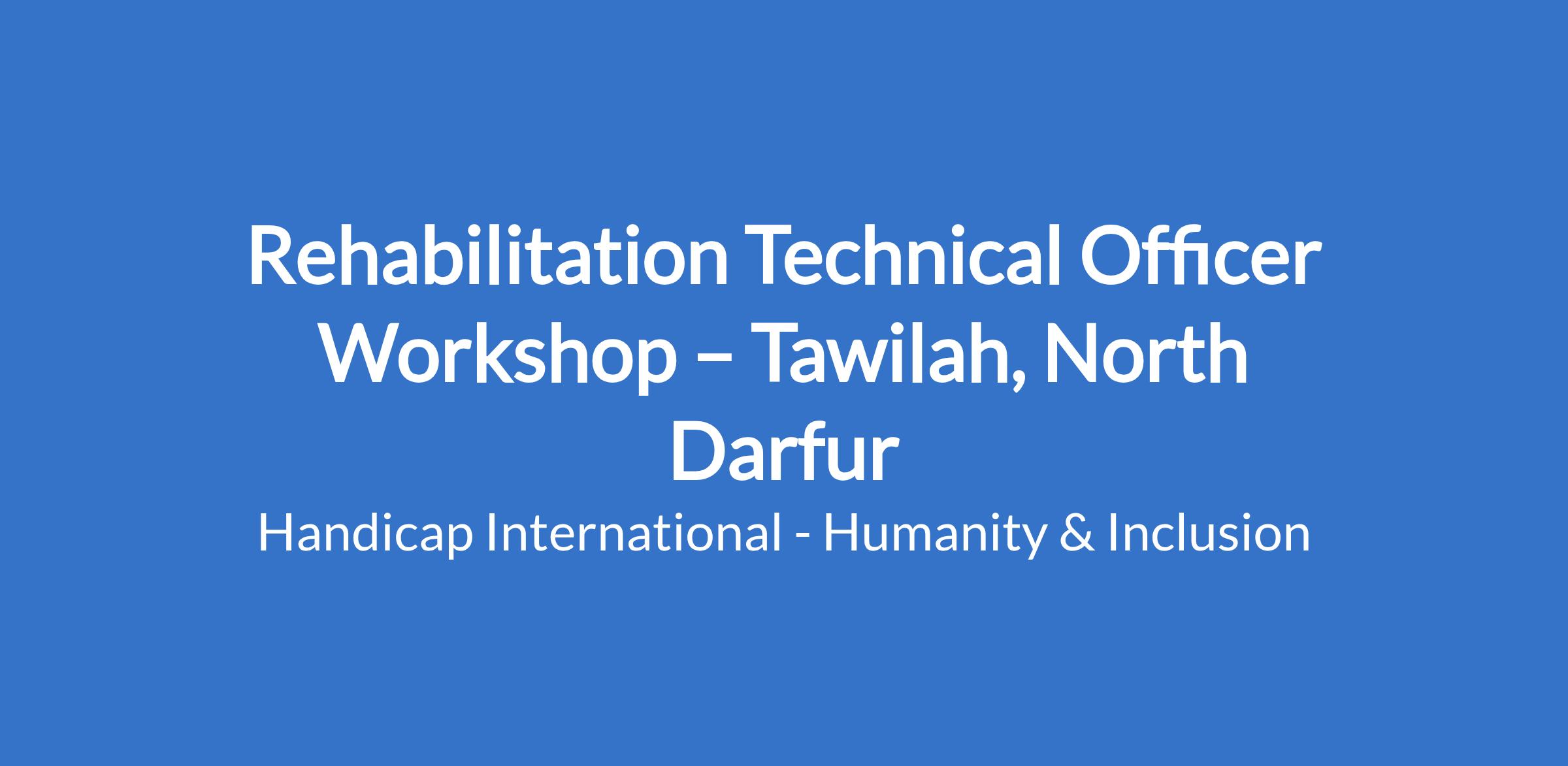 Rehabilitation Technical Officer Workshop – Tawilah, North Darfur

Handicap International - Humanity & Inclusion